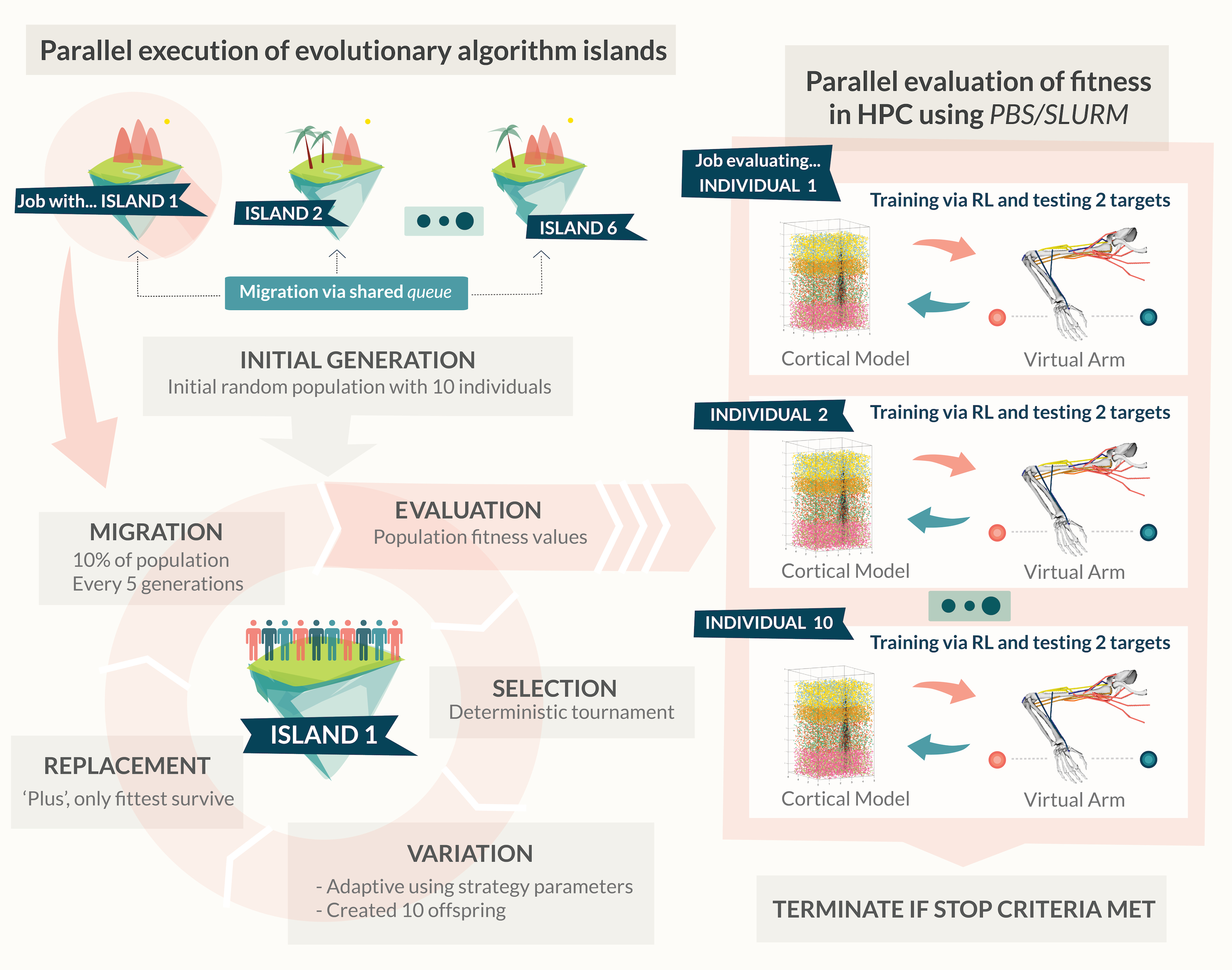 Parallel execution of evolutionary algorithm islands

Job with... ISLAND 1

ISLAND 2

ISLAND 6

Migration via shared queue

INITIAL GENERATION
Initial random population with 10 individuals

MIGRATION
10% of population
Every 5 generations

EVALUATION
Population fitness values

ISLAND 1

SELECTION
Deterministic tournament

REPLACEMENT
'Plus', only fittest survive

VARIATION
- Adaptive using strategy parameters
- Created 10 offspring

Parallel evaluation of fitness in HPC using PBS/SLURM

Job evaluating...
INDIVIDUAL 1

Training via RL and testing 2 targets

Cortical Model

Virtual Arm

INDIVIDUAL 2

Training via RL and testing 2 targets

Cortical Model

Virtual Arm

INDIVIDUAL 10

Training via RL and testing 2 targets

Cortical Model

Virtual Arm

TERMINATE IF STOP CRITERIA MET